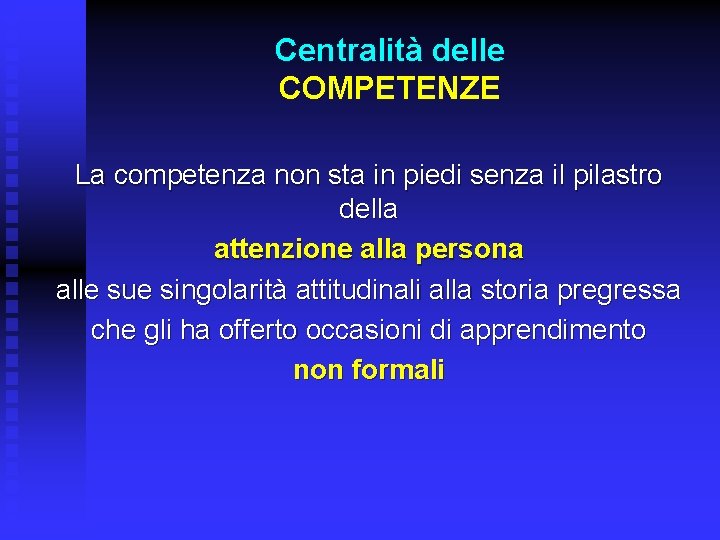 Centralità delle
COMPETENZE

La competenza non sta in piedi senza il pilastro della
attenzione alla persona
alle sue singolarità attitudinali alla storia pregressa che gli ha offerto occasioni di apprendimento
non formali